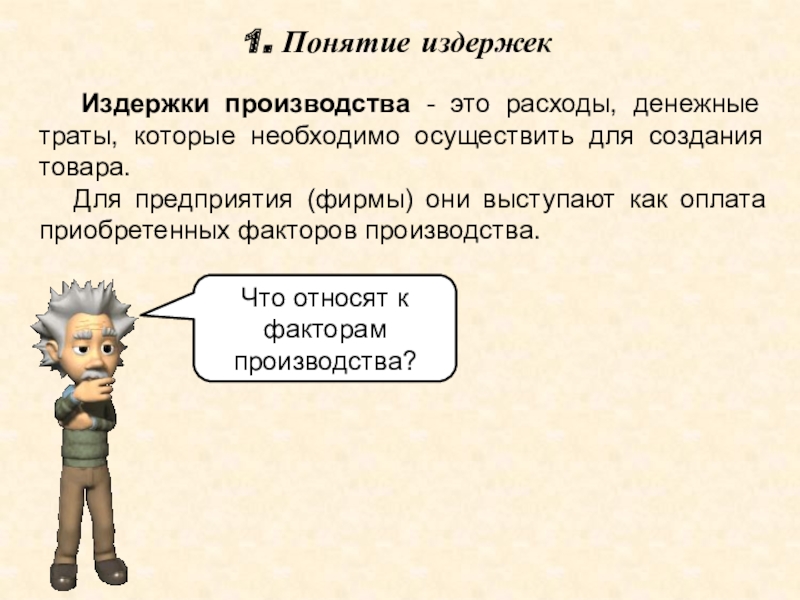 1. Понятие издержек

Издержки производства - это расходы, денежные траты, которые необходимо осуществить для создания товара.

Для предприятия (фирмы) они выступают как оплата приобретенных факторов производства.

Что относят к факторам производства?